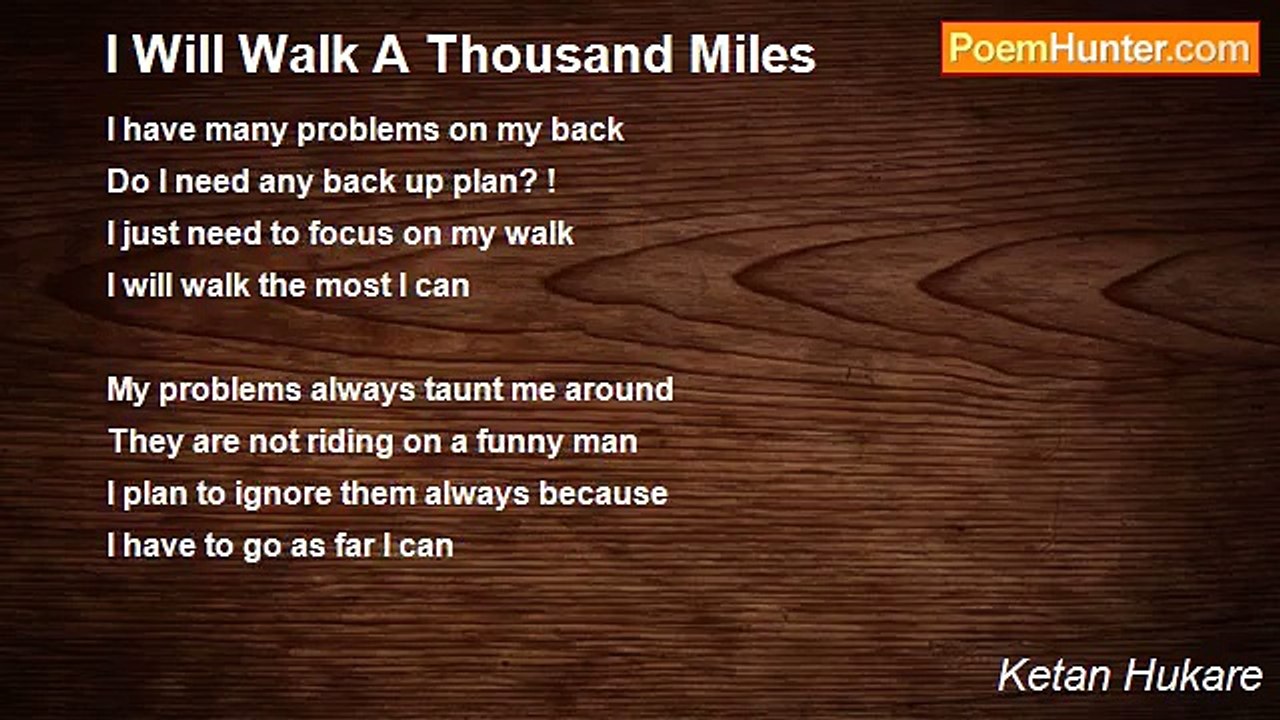 I Will Walk A Thousand Miles

PoemHunter.com

I have many problems on my back
Do I need any back up plan? !
I just need to focus on my walk
I will walk the most I can

My problems always taunt me around
They are not riding on a funny man
I plan to ignore them always because
I have to go as far I can

Ketan Hukare